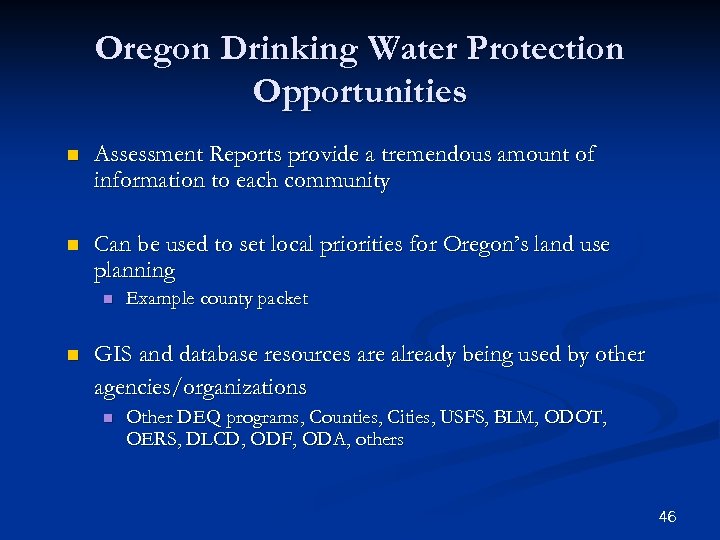 Oregon Drinking Water Protection Opportunities

Assessment Reports provide a tremendous amount of information to each community

Can be used to set local priorities for Oregon's land use planning

Example county packet

GIS and database resources are already being used by other agencies/organizations

Other DEQ programs, Counties, Cities, USFS, BLM, ODOT, OERS, DLCD, ODF, ODA, others

46